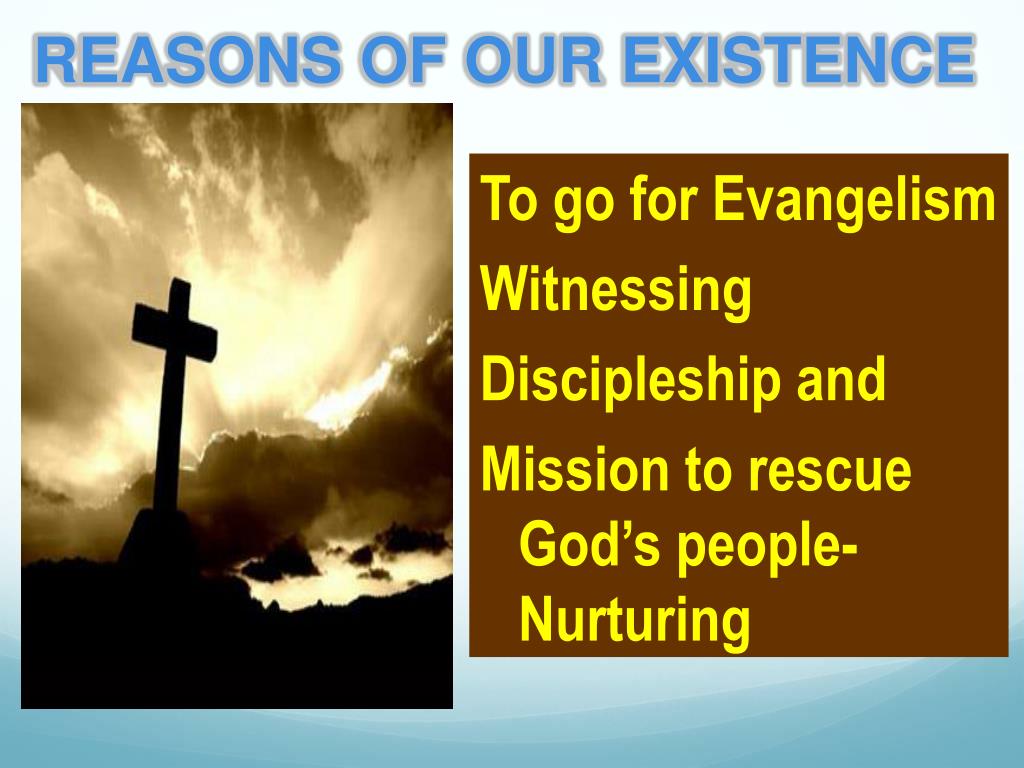 REASONS OF OUR EXISTENCE

To go for Evangelism
Witnessing
Discipleship and
Mission to rescue God's people- Nurturing